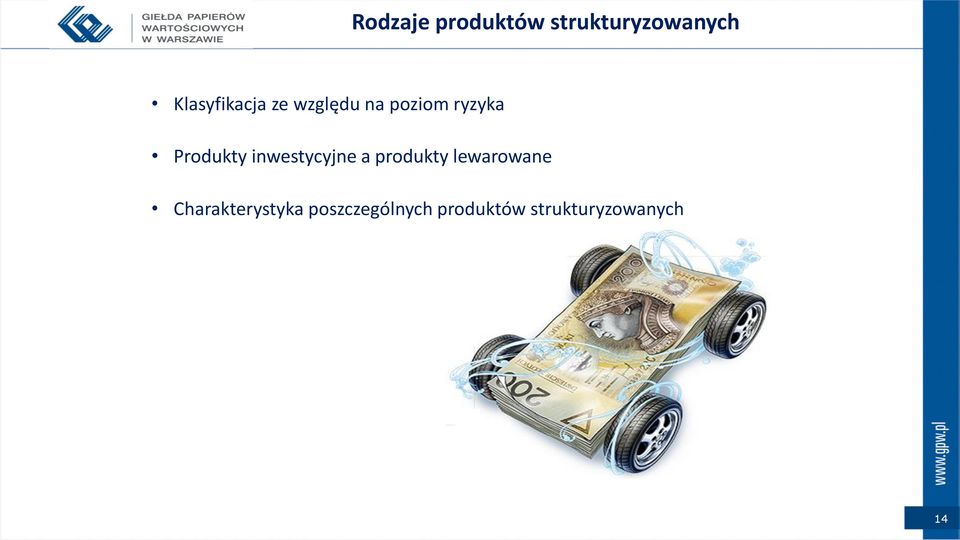 GIEŁDA PAPIERÓW WARTOŚCIOWYCH W WARSZAWIE

Rodzaje produktów strukturyzowanych

• Klasyfikacja ze względu na poziom ryzyka

• Produkty inwestycyjne a produkty lewarowane

• Charakterystyka poszczególnych produktów strukturyzowanych

200

200

www.gpw.pl

14